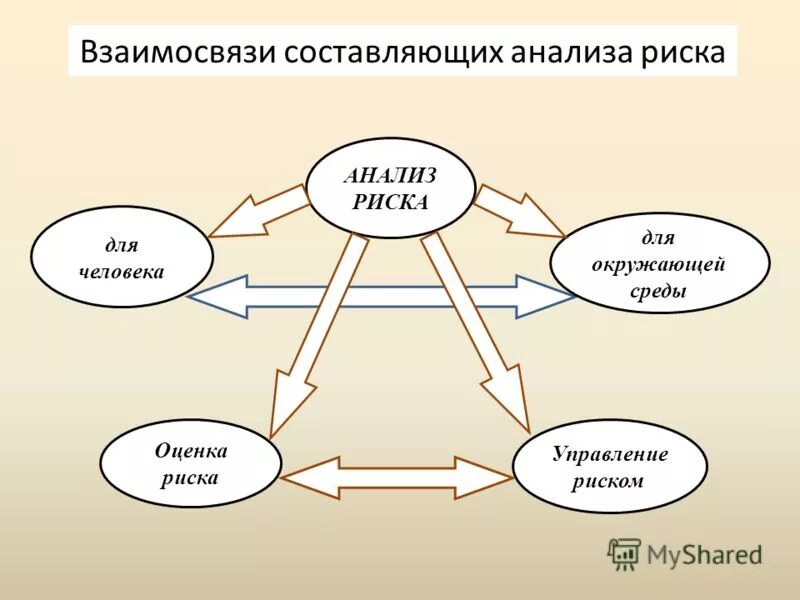 Взаимосвязи составляющих анализа риска

АНАЛИЗ РИСКА

для человека

для окружающей среды

Оценка риска

Управление риском

MyShared